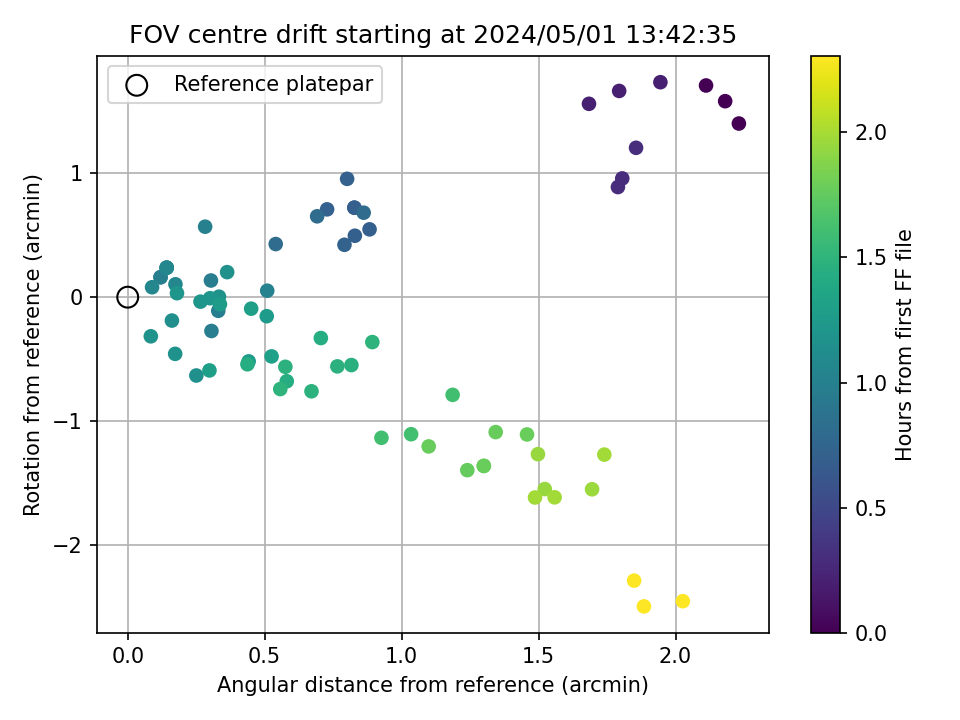 FOV centre drift starting at 2024/05/01 13:42:35

Reference platepar

Rotation from reference (arcmin)

1

0

−1

−2

0.0

0.5

1.0

1.5

2.0

Angular distance from reference (arcmin)

Hours from first FF file

0.0

0.5

1.0

1.5

2.0